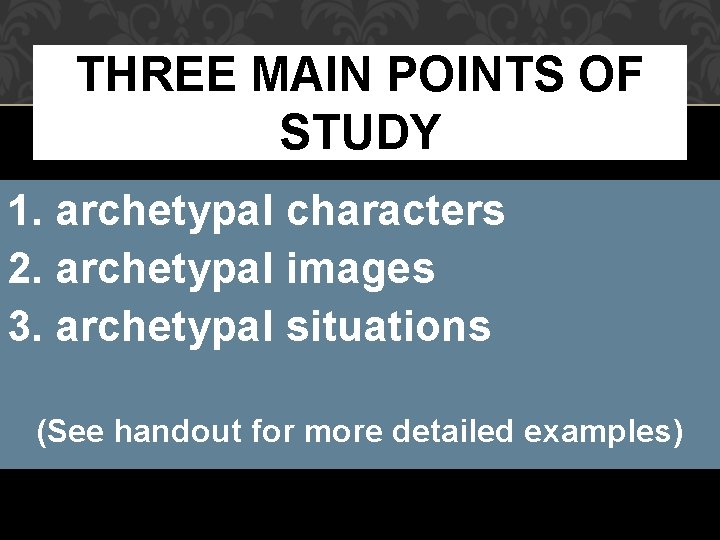 THREE MAIN POINTS OF STUDY

1. archetypal characters
2. archetypal images
3. archetypal situations

(See handout for more detailed examples)